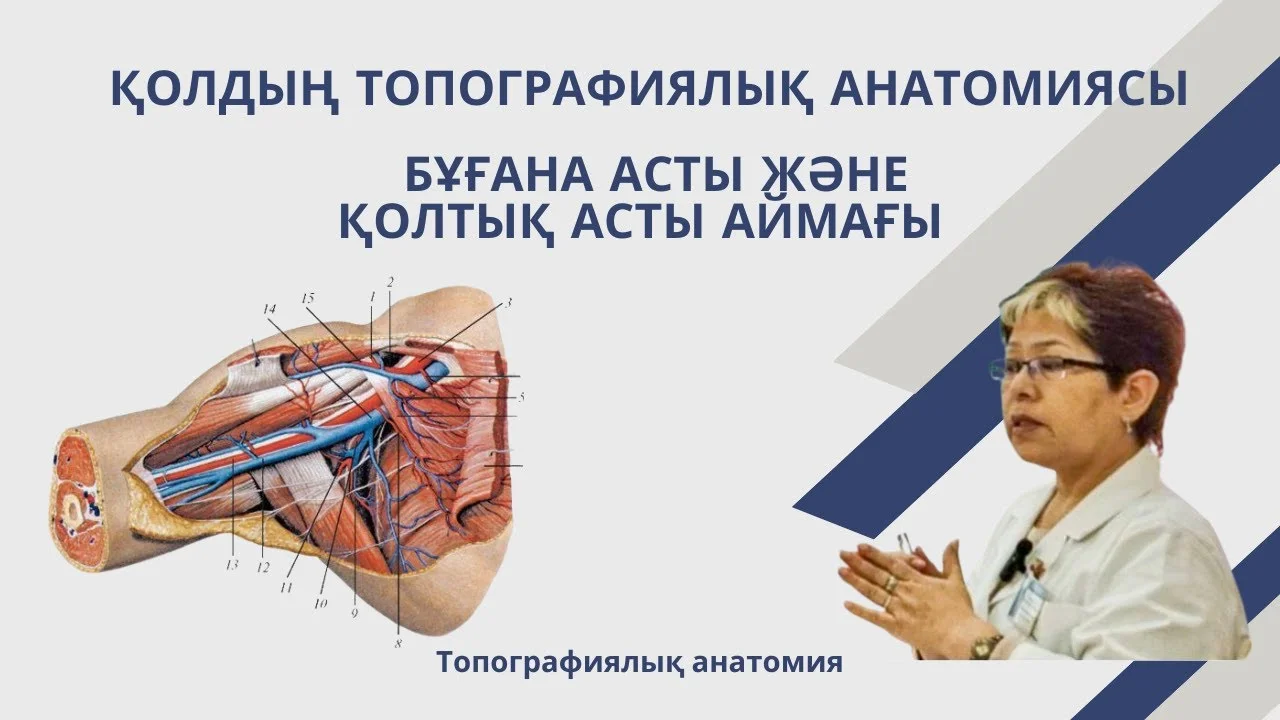 ҚОЛДЫҢ ТОПОГРАФИЯЛЫҚ АНАТОМИЯСЫ

БҰҒАНА АСТЫ ЖӘНЕ ҚОЛТЫҚ АСТЫ АЙМАҒЫ

14
15
1
2
3
5
13
12
11
10
9
8

Топографиялық анатомия